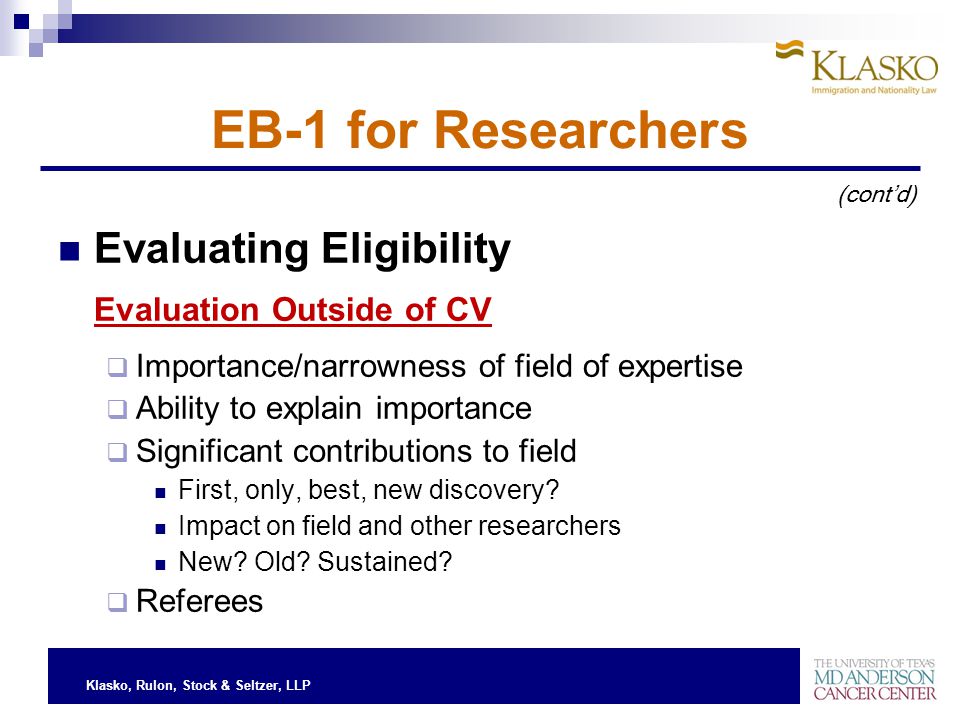 KLASKO
Immigration and Nationality Law

EB-1 for Researchers

(cont'd)

Evaluating Eligibility

Evaluation Outside of CV

Importance/narrowness of field of expertise
Ability to explain importance
Significant contributions to field
First, only, best, new discovery?
Impact on field and other researchers
New? Old? Sustained?
Referees

Klasko, Rulon, Stock & Seltzer, LLP

THE UNIVERSITY OF TEXAS
MD ANDERSON
CANCER CENTER